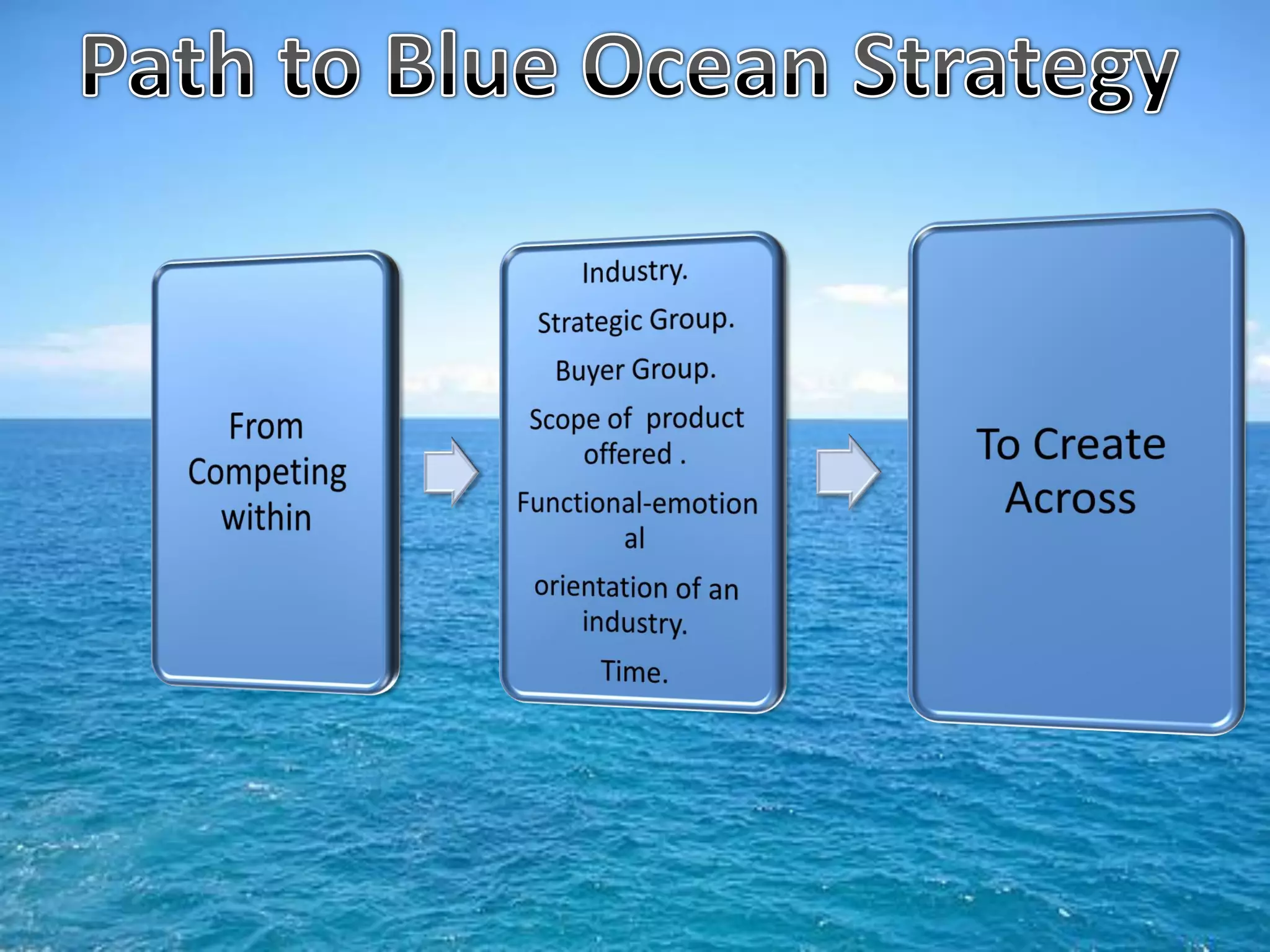 Path to Blue Ocean Strategy

From Competing within

Industry.

Strategic Group.

Buyer Group.

Scope of product offered .

Functional-emotion al

orientation of an industry.

Time.

To Create Across